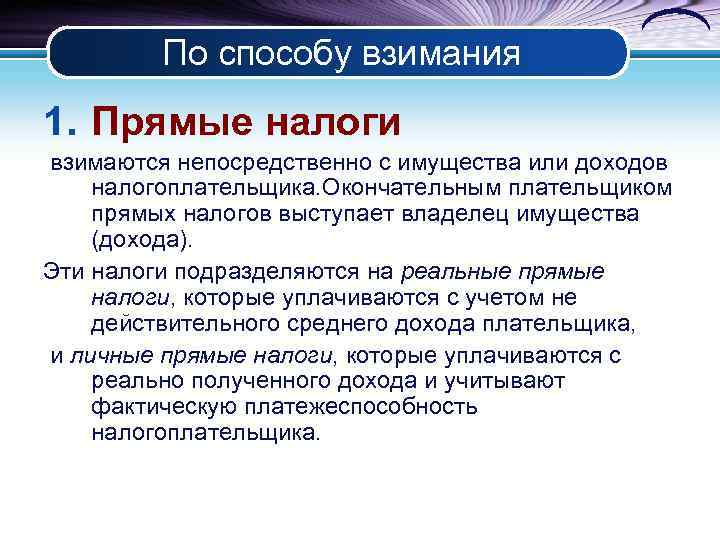 По способу взимания

1. Прямые налоги

взимаются непосредственно с имущества или доходов налогоплательщика.Окончательным плательщиком прямых налогов выступает владелец имущества (дохода).

Эти налоги подразделяются на реальные прямые налоги, которые уплачиваются с учетом не действительного среднего дохода плательщика,

и личные прямые налоги, которые уплачиваются с реально полученного дохода и учитывают фактическую платежеспособность налогоплательщика.